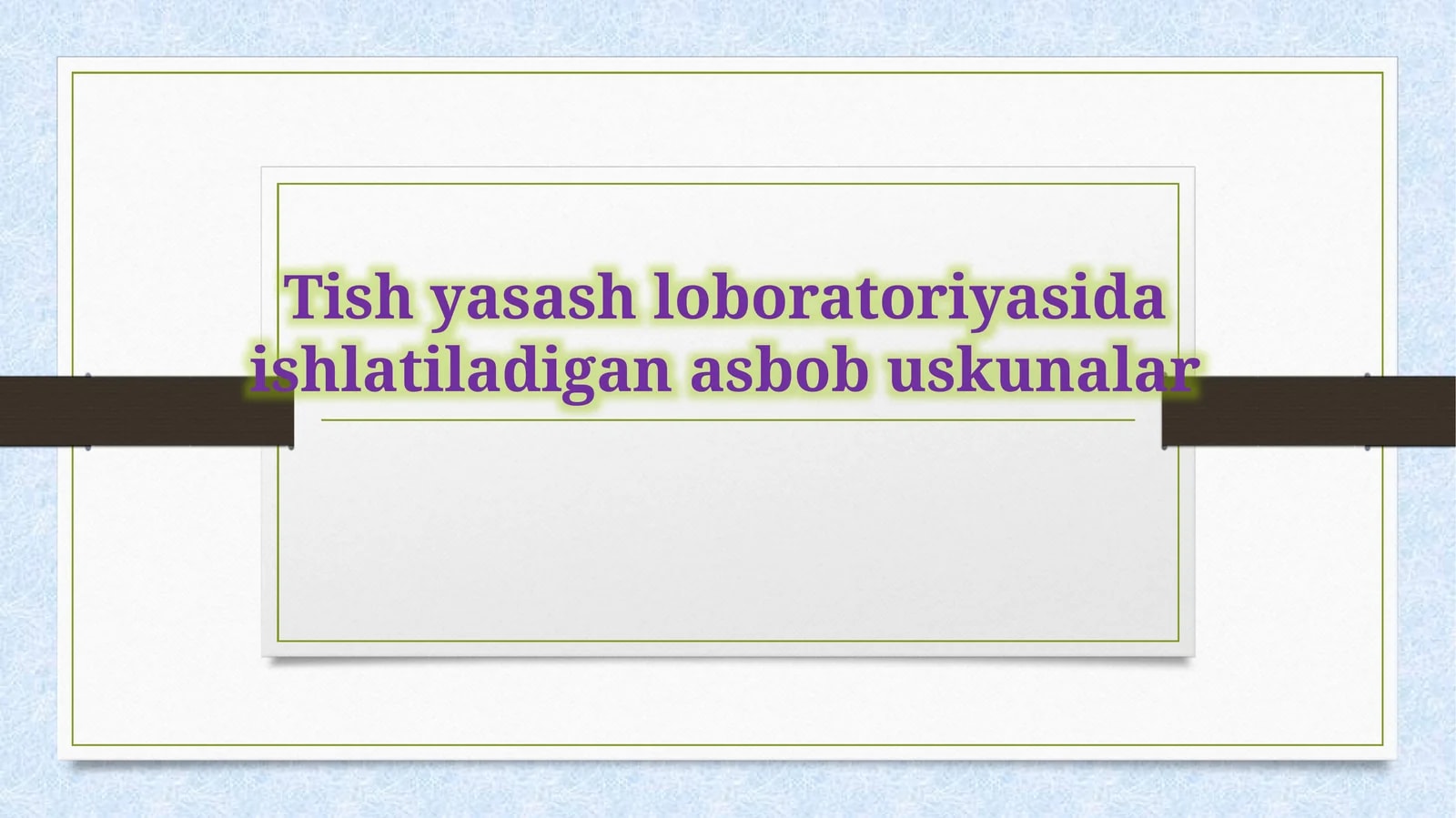 Tish yasash loboratoriyasida ishlatiladigan asbob uskunalar